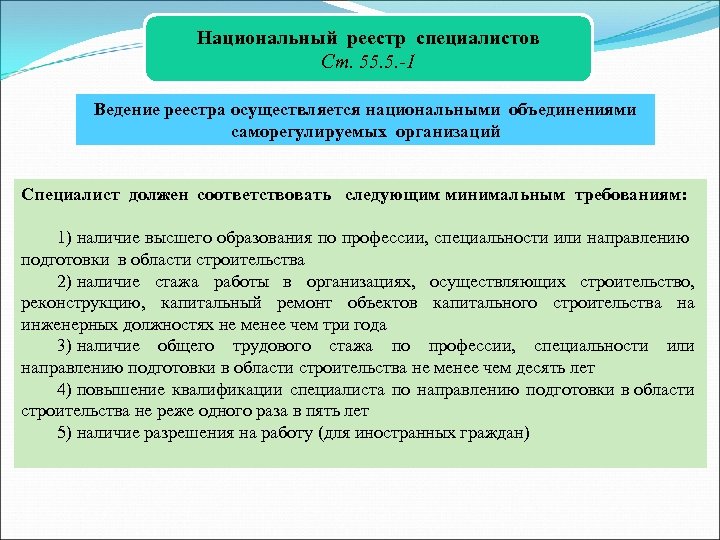 Национальный реестр специалистов
Ст. 55.5.-1

Ведение реестра осуществляется национальными объединениями саморегулируемых организаций

Специалист должен соответствовать следующим минимальным требованиям:

1) наличие высшего образования по профессии, специальности или направлению подготовки в области строительства

2) наличие стажа работы в организациях, осуществляющих строительство, реконструкцию, капитальный ремонт объектов капитального строительства на инженерных должностях не менее чем три года

3) наличие общего трудового стажа по профессии, специальности или направлению подготовки в области строительства не менее чем десять лет

4) повышение квалификации специалиста по направлению подготовки в области строительства не реже одного раза в пять лет

5) наличие разрешения на работу (для иностранных граждан)